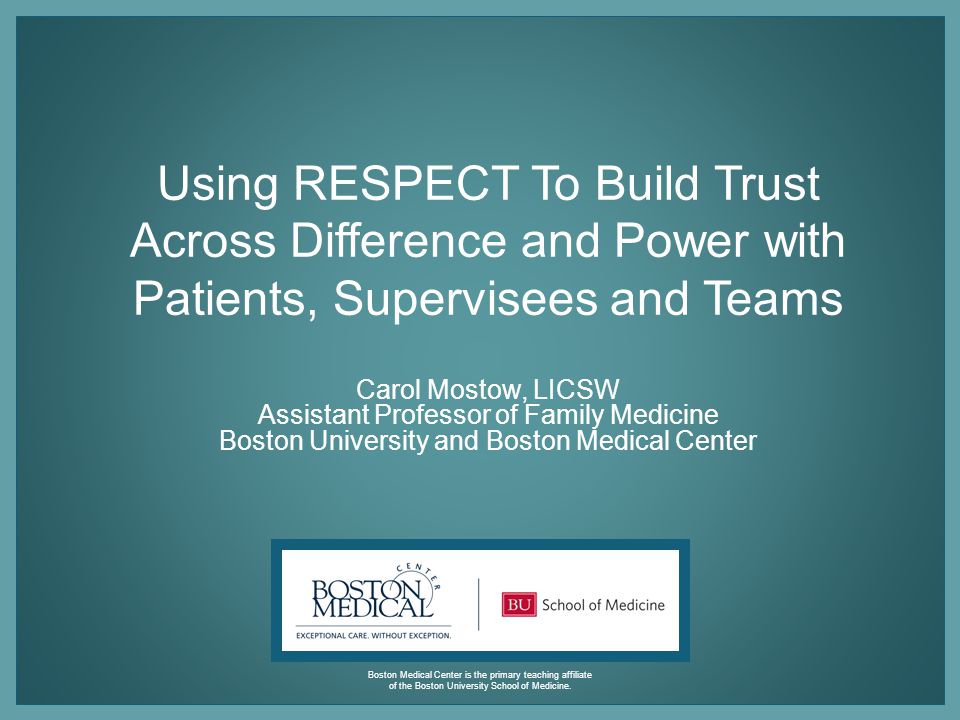 Using RESPECT To Build Trust Across Difference and Power with Patients, Supervisees and Teams

Carol Mostow, LICSW
Assistant Professor of Family Medicine
Boston University and Boston Medical Center

BOSTON MEDICAL CENTER
EXCEPTIONAL CARE. WITHOUT EXCEPTION.

BU School of Medicine

Boston Medical Center is the primary teaching affiliate of the Boston University School of Medicine.